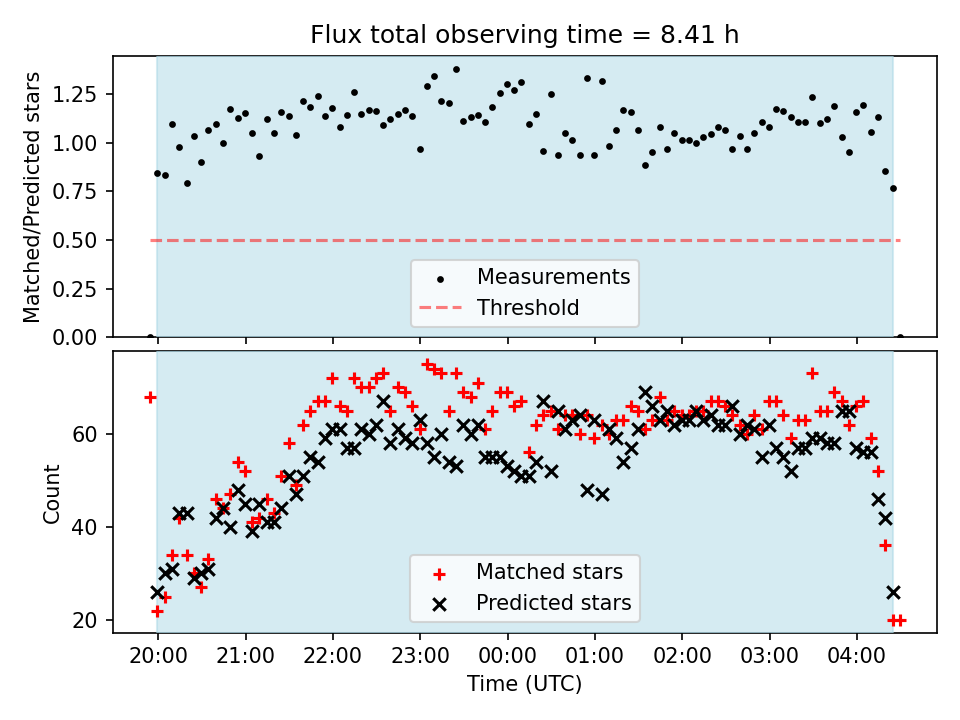 Flux total observing time = 8.41 h

Matched/Predicted stars

1.25
1.00
0.75
0.50
0.25
0.00

Measurements
Threshold

Count

60
40
20

Matched stars
Predicted stars

20:00
21:00
22:00
23:00
00:00
01:00
02:00
03:00
04:00

Time (UTC)